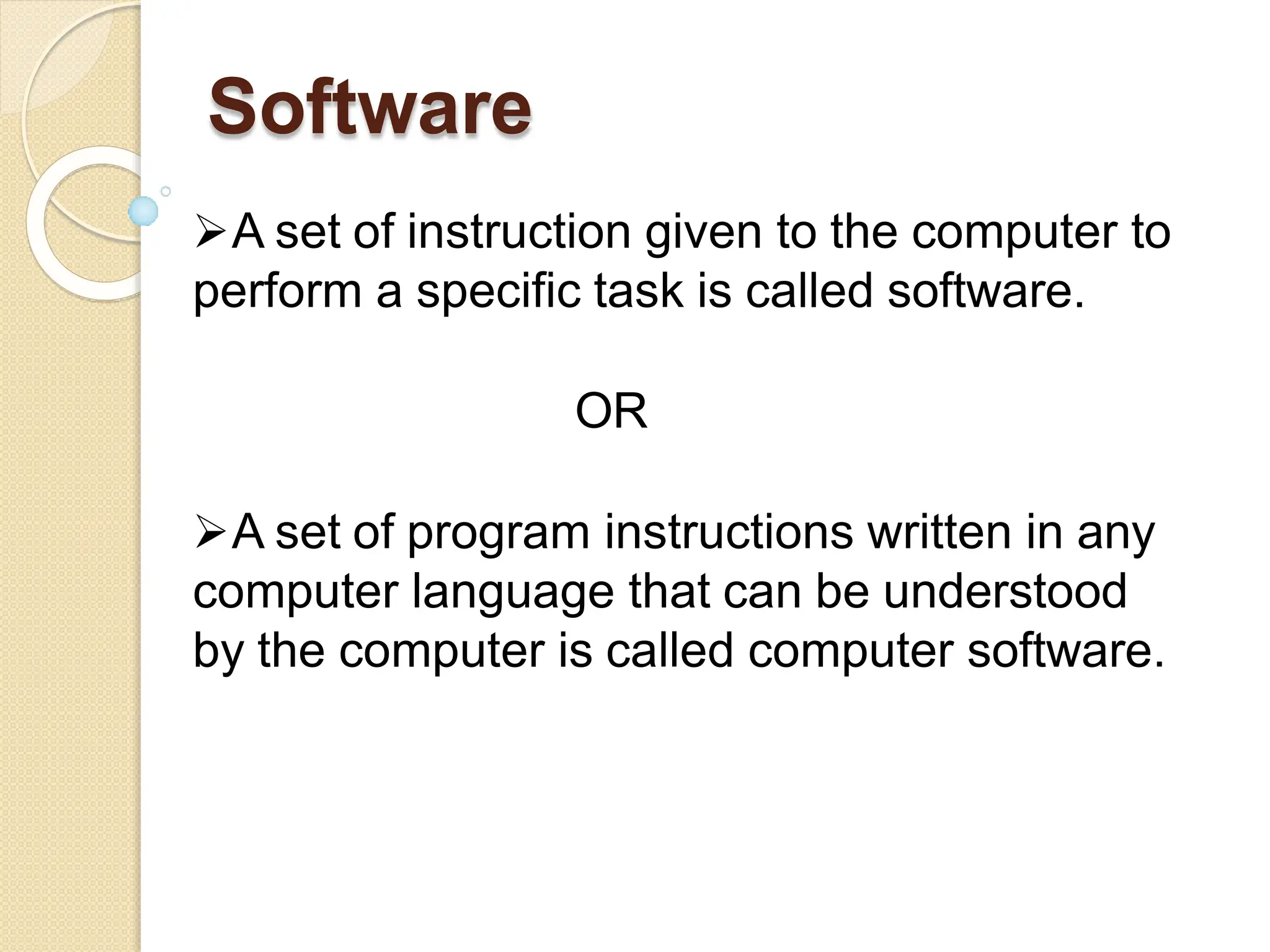 Software

➢A set of instruction given to the computer to perform a specific task is called software.

OR

➢A set of program instructions written in any computer language that can be understood by the computer is called computer software.